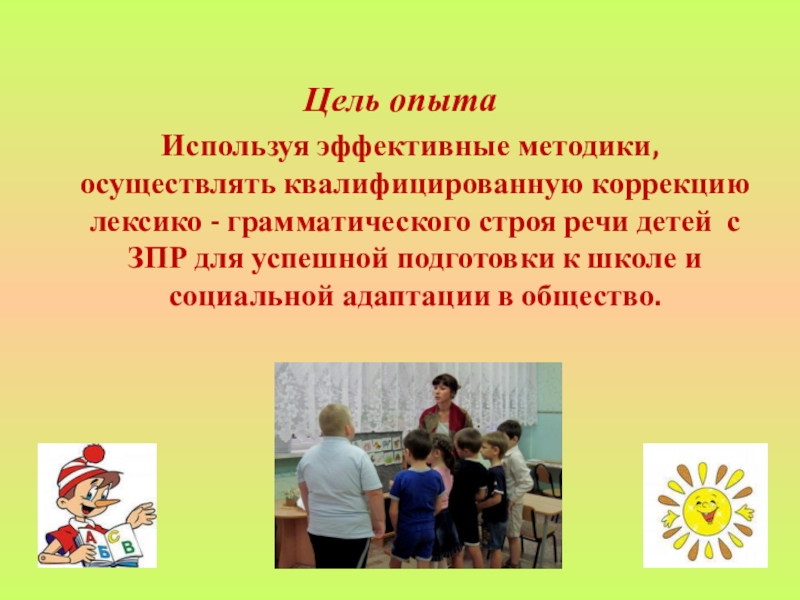 Цель опыта

Используя эффективные методики, осуществлять квалифицированную коррекцию лексико - грамматического строя речи детей с ЗПР для успешной подготовки к школе и социальной адаптации в общество.

А Б С В